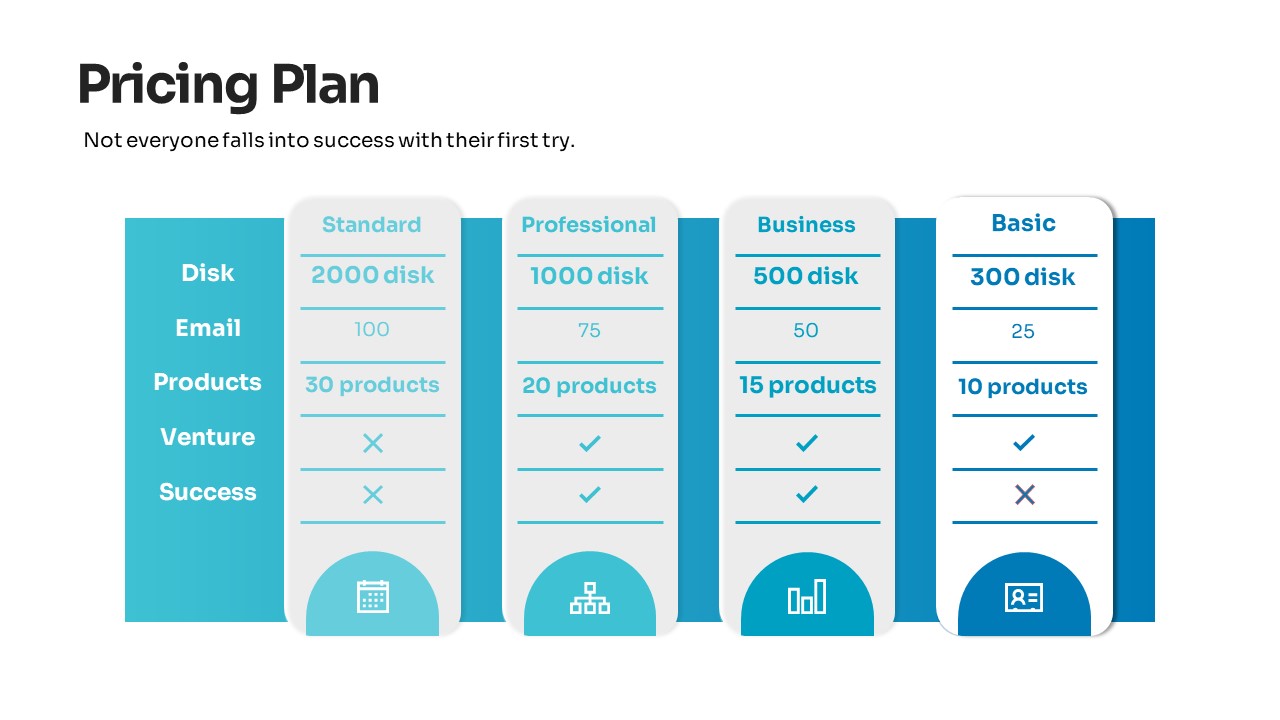 Pricing Plan

Not everyone falls into success with their first try.

| | Standard | Professional | Business | Basic |
|---|---|---|---|---|
| Disk | 2000 disk | 1000 disk | 500 disk | 300 disk |
| Email | 100 | 75 | 50 | 25 |
| Products | 30 products | 20 products | 15 products | 10 products |
| Venture | ✕ | ✓ | ✓ | ✓ |
| Success | ✕ | ✓ | ✓ | ✕ |